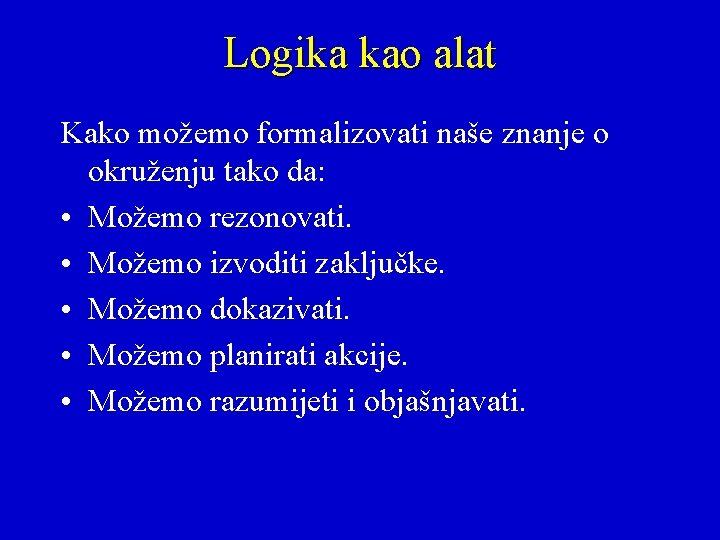 Logika kao alat

Kako možemo formalizovati naše znanje o okruženju tako da:

• Možemo rezonovati.
• Možemo izvoditi zaključke.
• Možemo dokazivati.
• Možemo planirati akcije.
• Možemo razumijeti i objašnjavati.